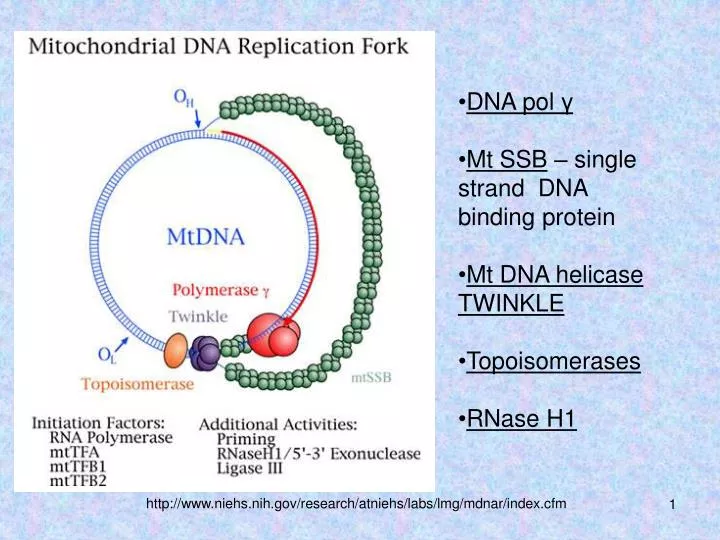 Mitochondrial DNA Replication Fork

$O_H$

MtDNA

Polymerase γ

Twinkle

$O_L$

Topoisomerase

mtSSB

Initiation Factors:
RNA Polymerase
mtTFA
mtTFB1
mtTFB2

Additional Activities:
Priming
RNaseH1/5'-3' Exonuclease
Ligase III

•DNA pol γ

•Mt SSB – single strand DNA binding protein

•Mt DNA helicase TWINKLE

•Topoisomerases

•RNase H1

http://www.niehs.nih.gov/research/atniehs/labs/lmg/mdnar/index.cfm

1